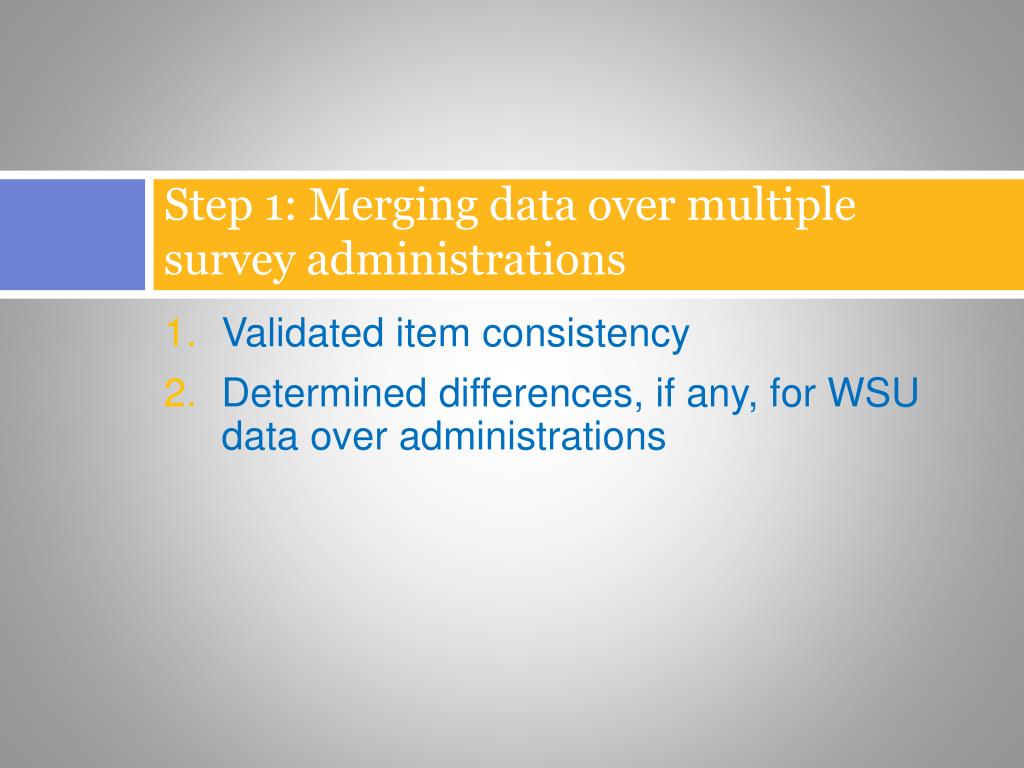 Step 1: Merging data over multiple survey administrations

1. Validated item consistency
2. Determined differences, if any, for WSU data over administrations